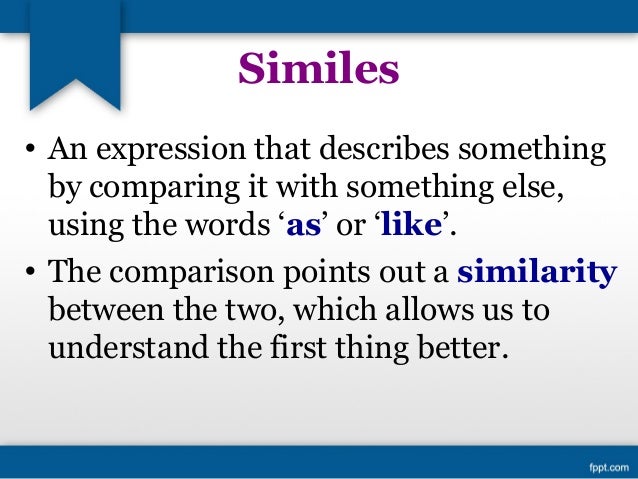 Similes

• An expression that describes something by comparing it with something else, using the words ‘as’ or ‘like’.

• The comparison points out a similarity between the two, which allows us to understand the first thing better.

fppt.com